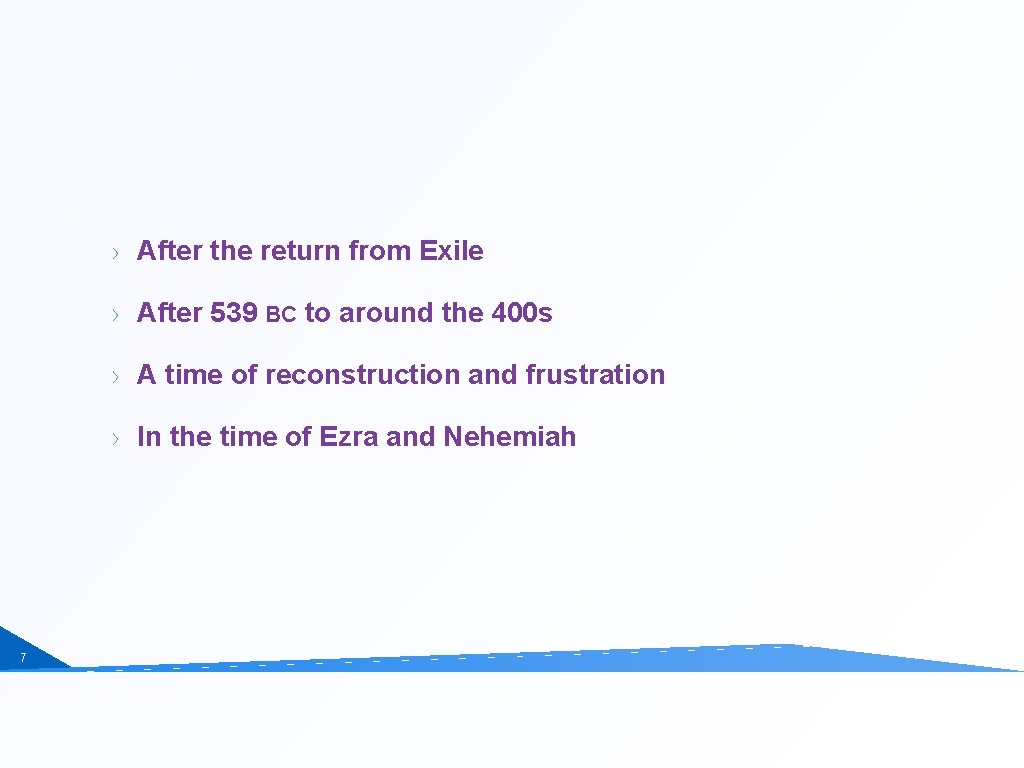 › After the return from Exile

› After 539 BC to around the 400s

› A time of reconstruction and frustration

› In the time of Ezra and Nehemiah

7